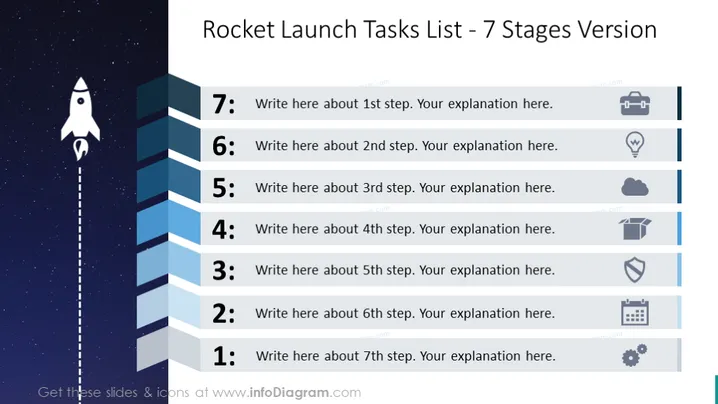 Rocket Launch Tasks List - 7 Stages Version

7: Write here about 1st step. Your explanation here.

6: Write here about 2nd step. Your explanation here.

5: Write here about 3rd step. Your explanation here.

4: Write here about 4th step. Your explanation here.

3: Write here about 5th step. Your explanation here.

2: Write here about 6th step. Your explanation here.

1: Write here about 7th step. Your explanation here.

Get these slides & icons at www.infoDiagram.com